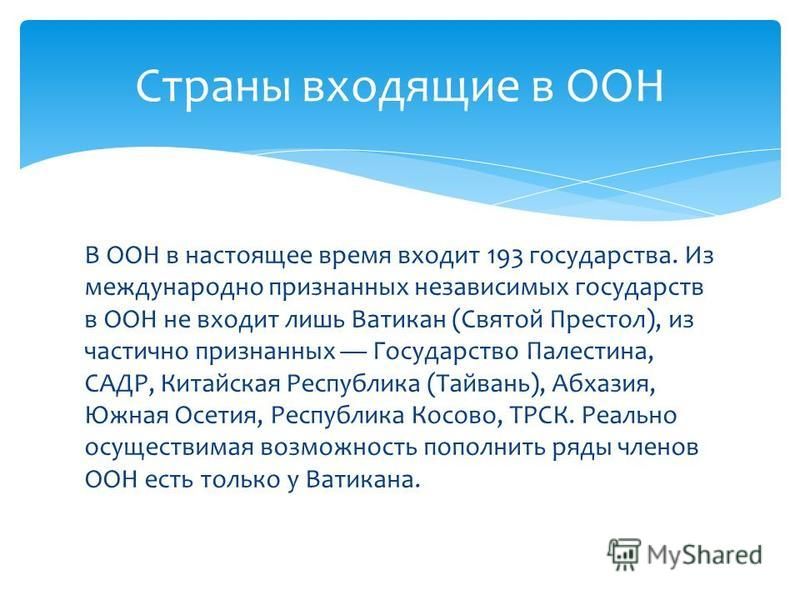 Страны входящие в ООН

В ООН в настоящее время входит 193 государства. Из международно признанных независимых государств в ООН не входит лишь Ватикан (Святой Престол), из частично признанных — Государство Палестина, САДР, Китайская Республика (Тайвань), Абхазия, Южная Осетия, Республика Косово, ТРСК. Реально осуществимая возможность пополнить ряды членов ООН есть только у Ватикана.

MyShared